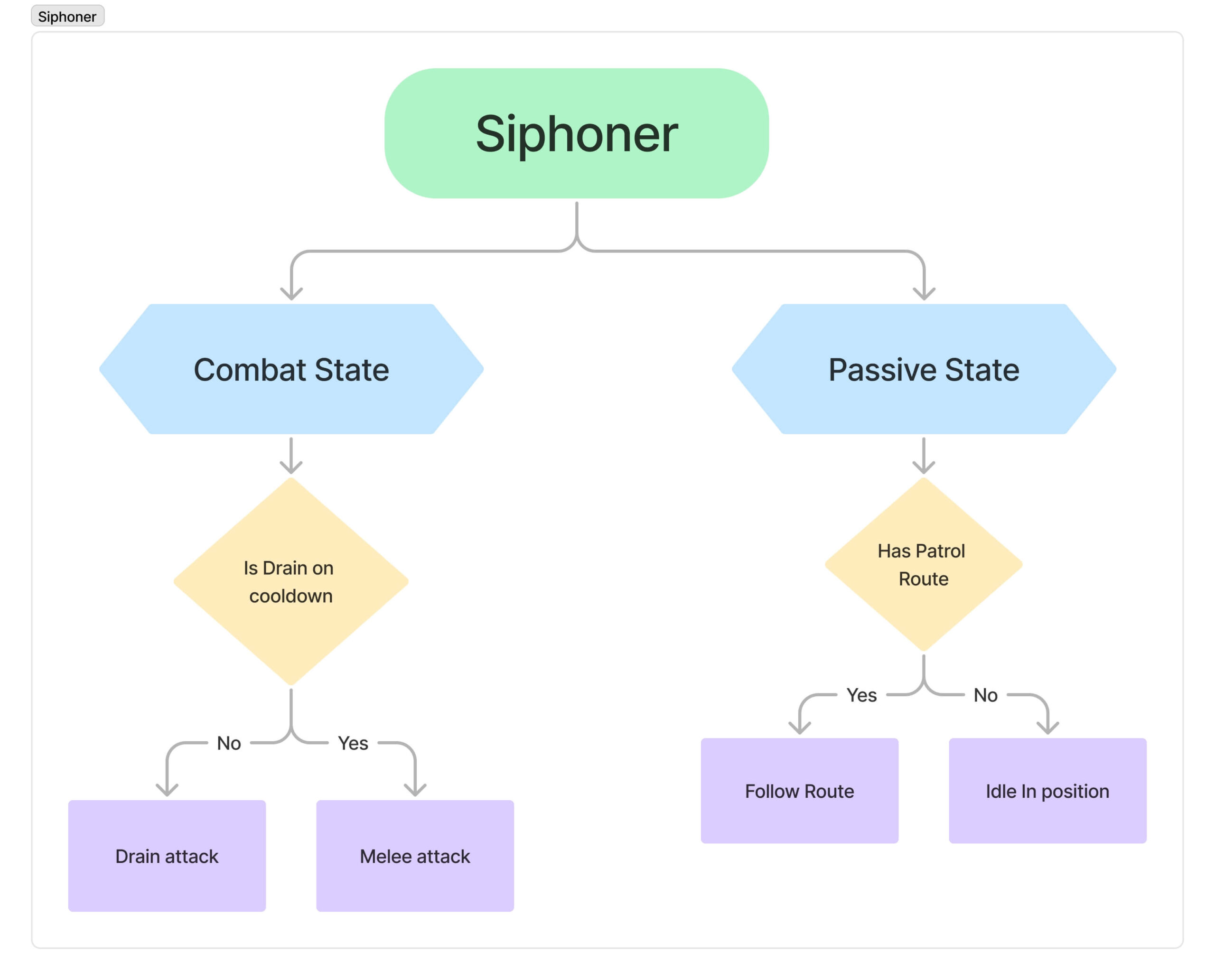 Siphoner

Siphoner

Combat State

Passive State

Is Drain on cooldown

Has Patrol Route

No

Yes

Yes

No

Drain attack

Melee attack

Follow Route

Idle In position